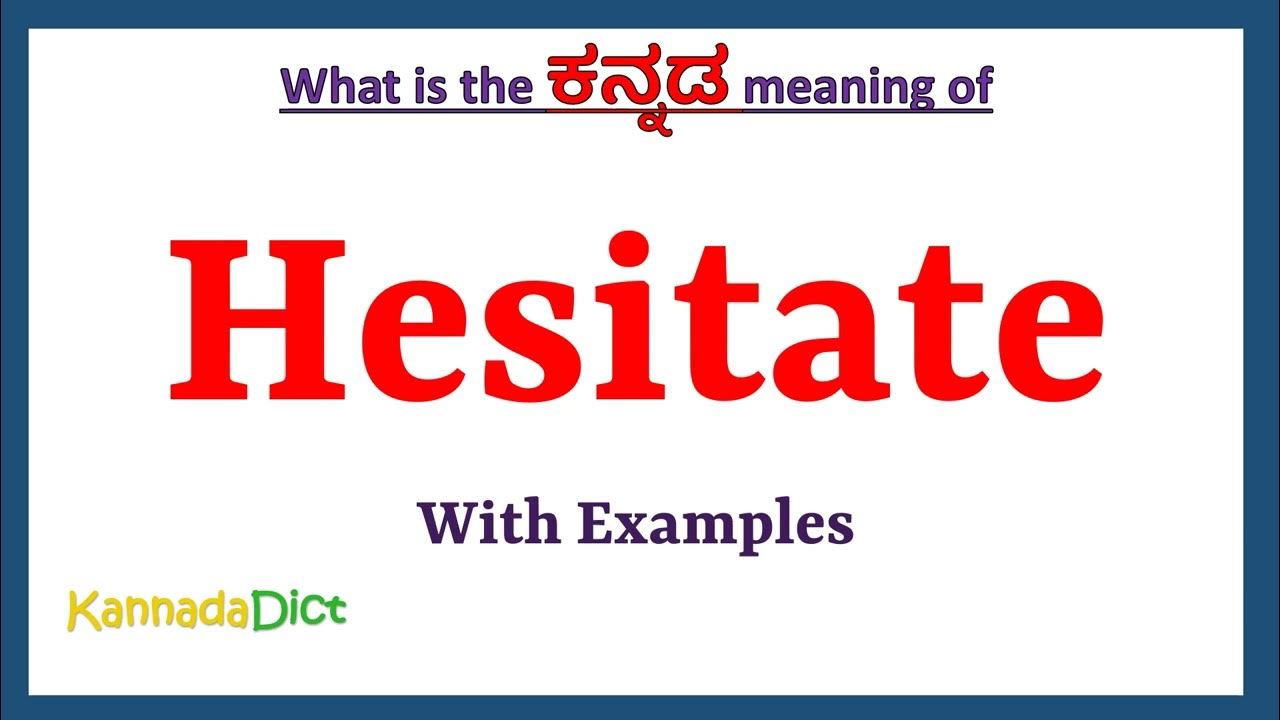 What is the ಕನ್ನಡ meaning of

Hesitate

With Examples

KannadaDict